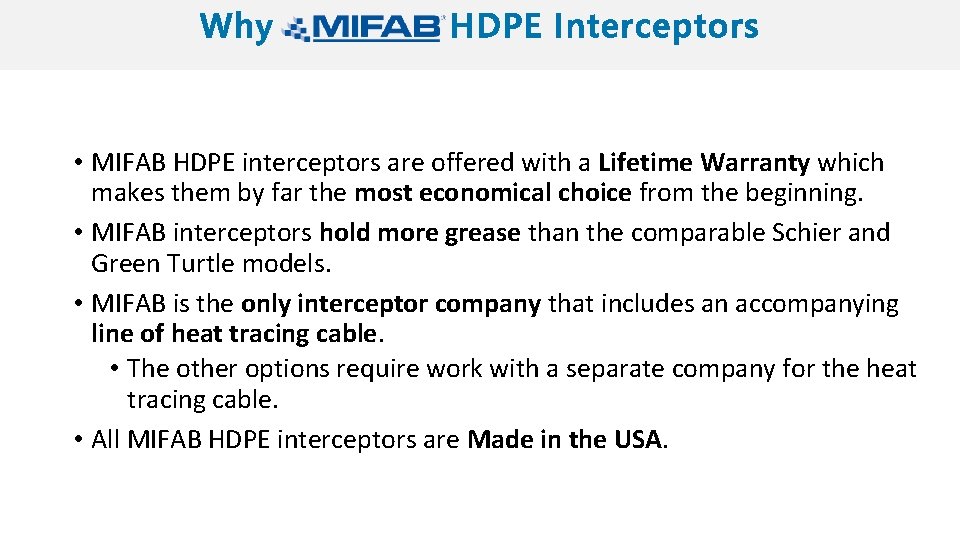 Why MIFAB® HDPE Interceptors

• MIFAB HDPE interceptors are offered with a Lifetime Warranty which makes them by far the most economical choice from the beginning.
• MIFAB interceptors hold more grease than the comparable Schier and Green Turtle models.
• MIFAB is the only interceptor company that includes an accompanying line of heat tracing cable.
• The other options require work with a separate company for the heat tracing cable.
• All MIFAB HDPE interceptors are Made in the USA.